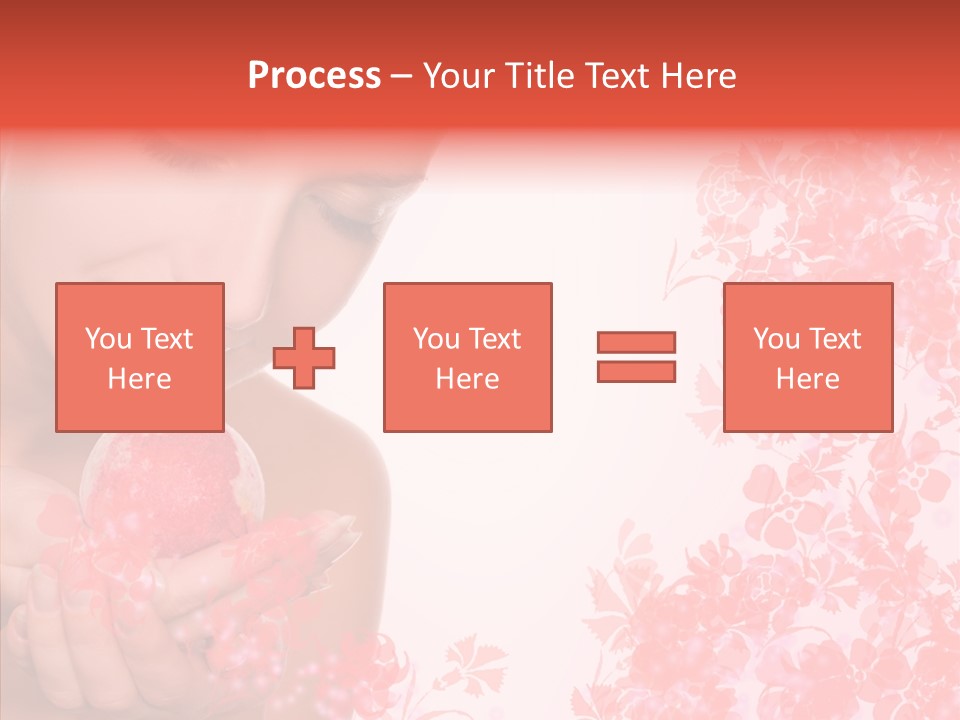 Process – Your Title Text Here

You Text Here

You Text Here

You Text Here